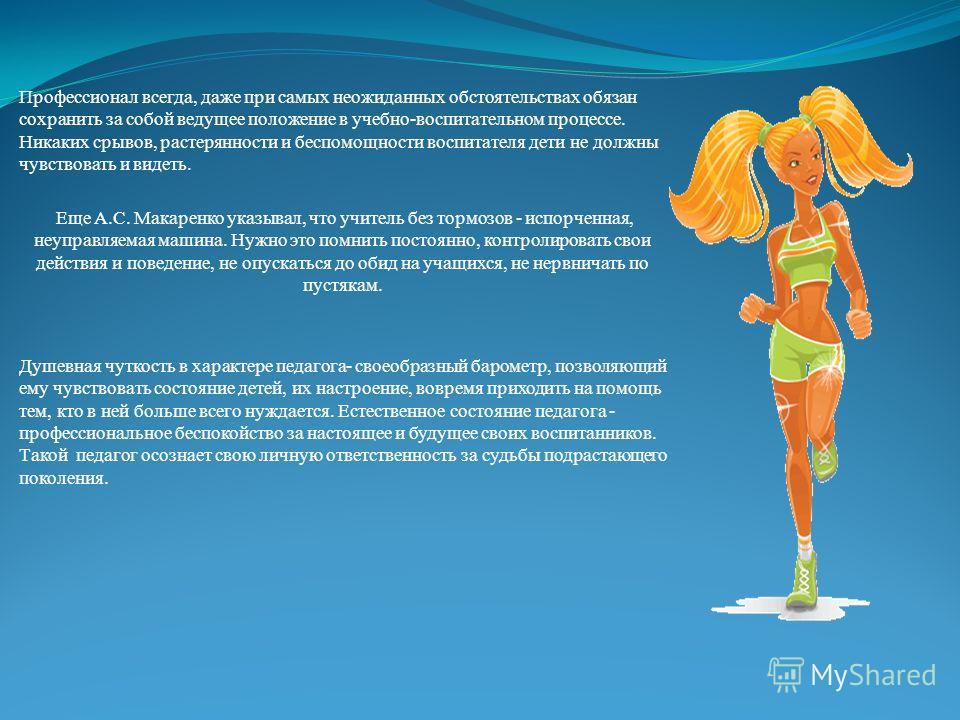 Профессионал всегда, даже при самых неожиданных обстоятельствах обязан сохранить за собой ведущее положение в учебно-воспитательном процессе. Никаких срывов, растерянности и беспомощности воспитателя дети не должны чувствовать и видеть.

Еще А.С. Макаренко указывал, что учитель без тормозов - испорченная, неуправляемая машина. Нужно это помнить постоянно, контролировать свои действия и поведение, не опускаться до обид на учащихся, не нервничать по пустякам.

Душевная чуткость в характере педагога- своеобразный барометр, позволяющий ему чувствовать состояние детей, их настроение, вовремя приходить на помощь тем, кто в ней больше всего нуждается. Естественное состояние педагога - профессиональное беспокойство за настоящее и будущее своих воспитанников. Такой педагог осознает свою личную ответственность за судьбы подрастающего поколения.

MyShared